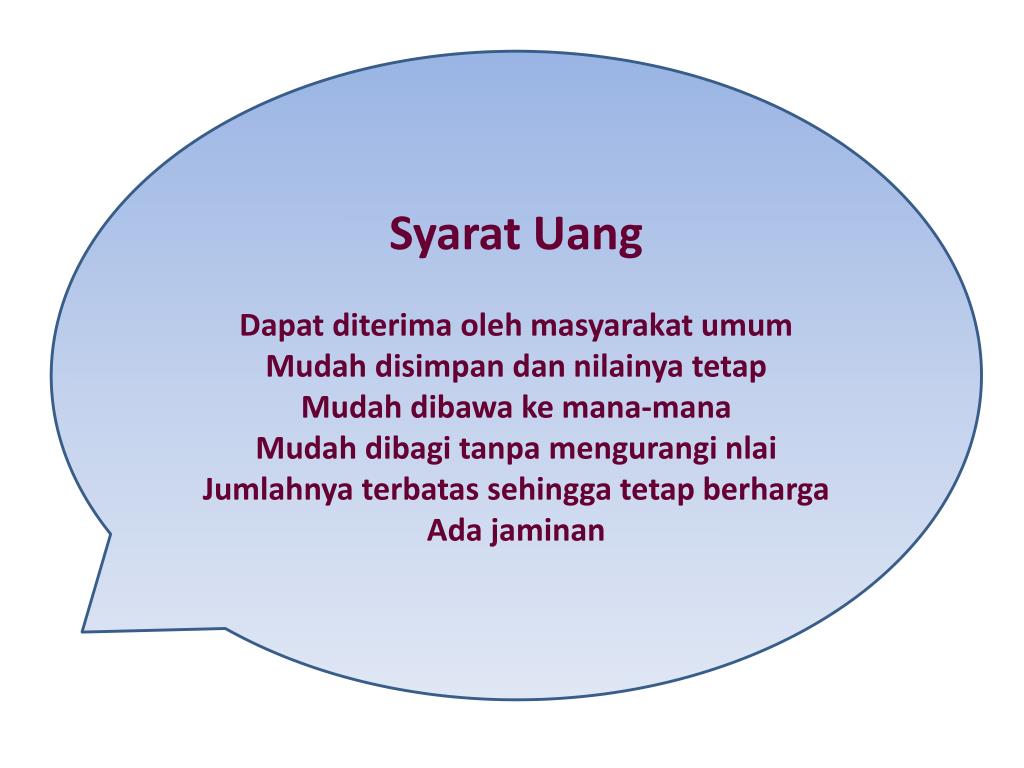 Syarat Uang

Dapat diterima oleh masyarakat umum
Mudah disimpan dan nilainya tetap
Mudah dibawa ke mana-mana
Mudah dibagi tanpa mengurangi nlai
Jumlahnya terbatas sehingga tetap berharga
Ada jaminan